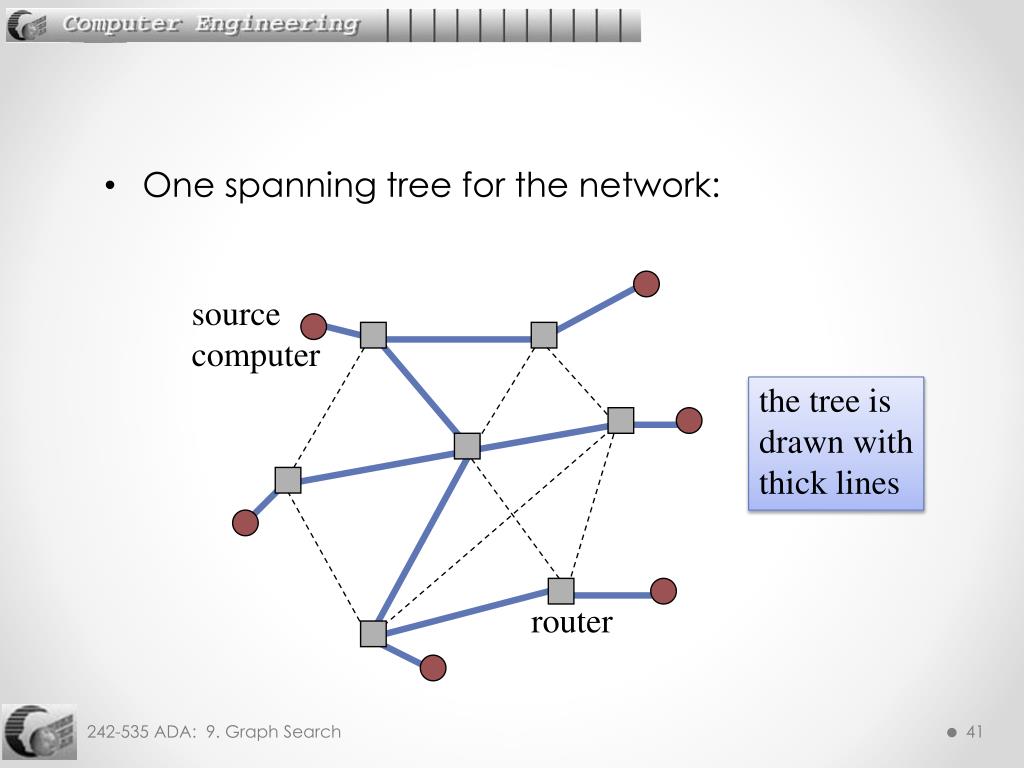 Computer Engineering

• One spanning tree for the network:

source computer

the tree is drawn with thick lines

router

242-535 ADA: 9. Graph Search

41